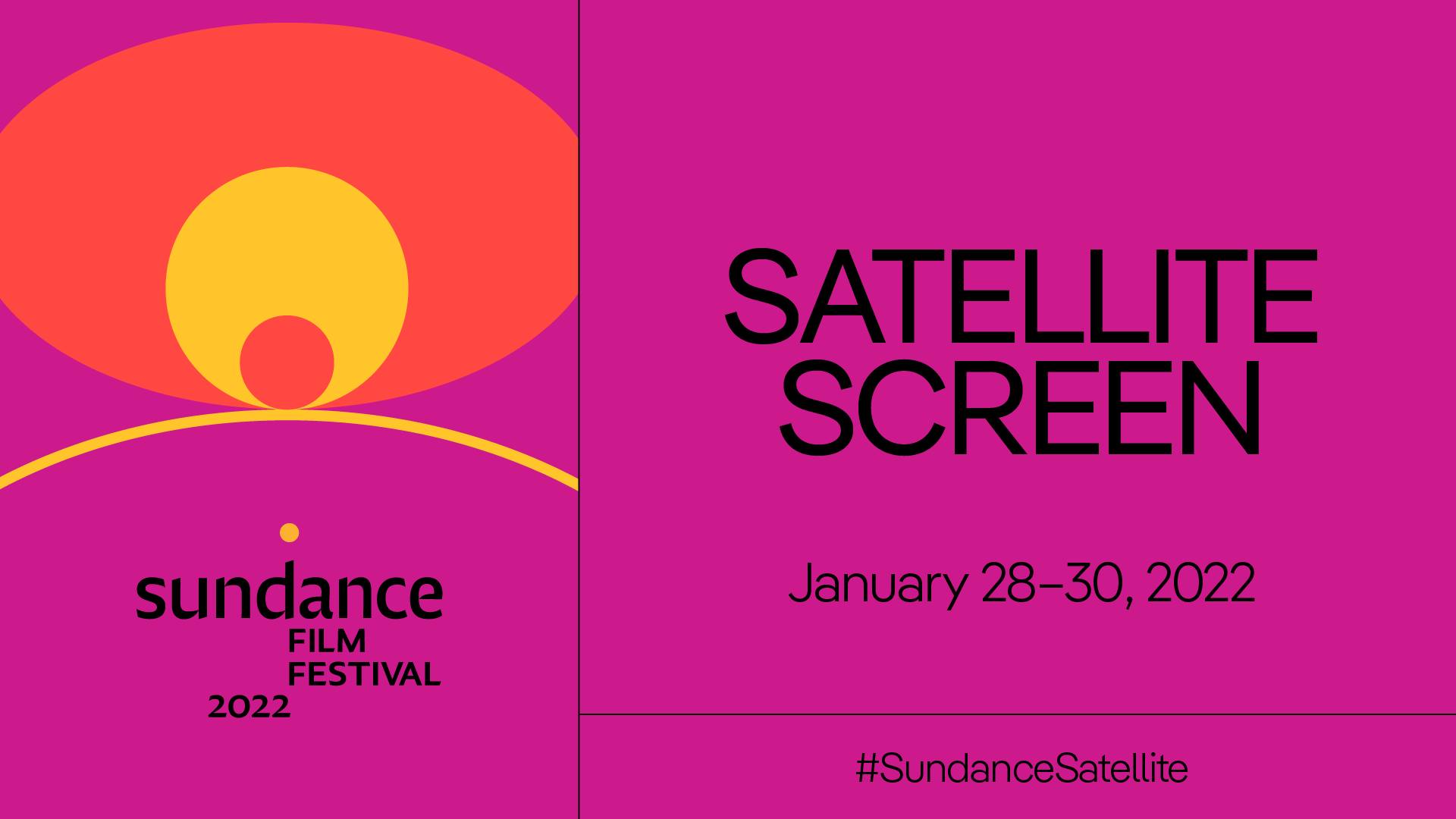 sundance
FILM
FESTIVAL
2022

SATELLITE SCREEN

January 28–30, 2022

#SundanceSatellite